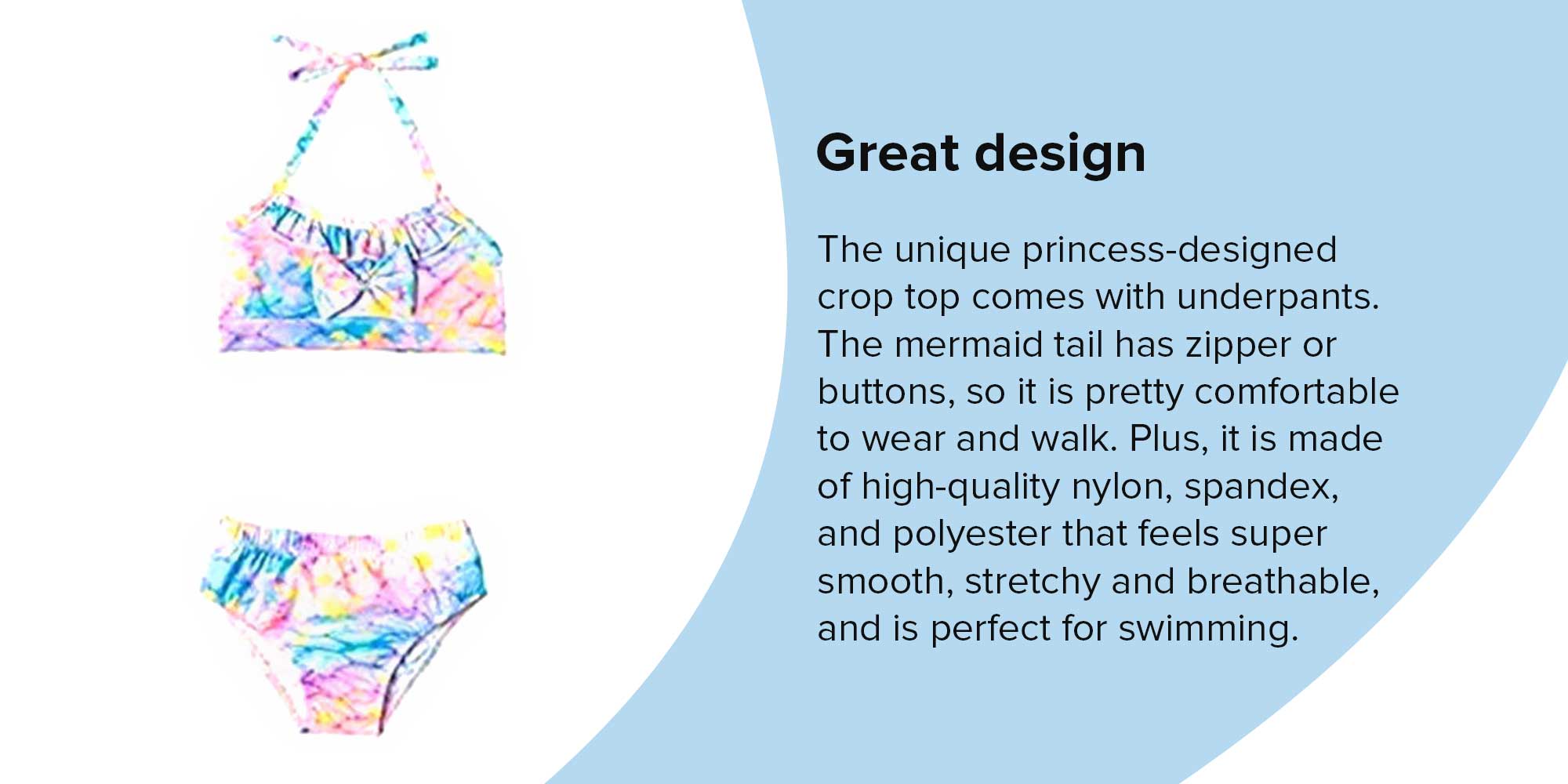 Great design

The unique princess-designed crop top comes with underpants. The mermaid tail has zipper or buttons, so it is pretty comfortable to wear and walk. Plus, it is made of high-quality nylon, spandex, and polyester that feels super smooth, stretchy and breathable, and is perfect for swimming.